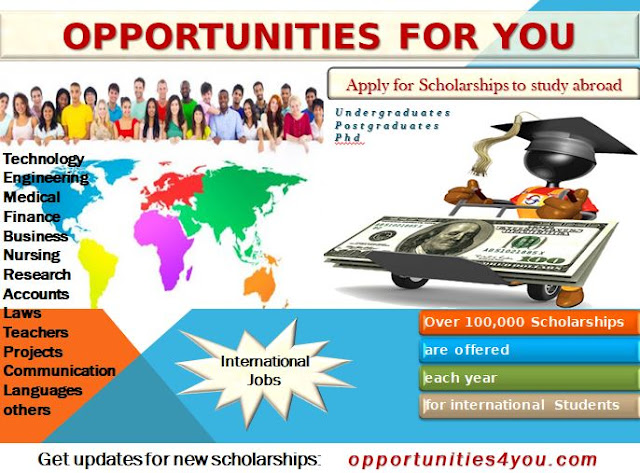 OPPORTUNITIES FOR YOU

Apply for Scholarships to study abroad

Undergraduates
Postgraduates
Phd

Technology
Engineering
Medical
Finance
Business
Nursing
Research
Accounts
Laws
Teachers
Projects
Communication
Languages
others

International Jobs

Over 100,000 Scholarships
are offered
each year
for international Students

Get updates for new scholarships: opportunities4you.com